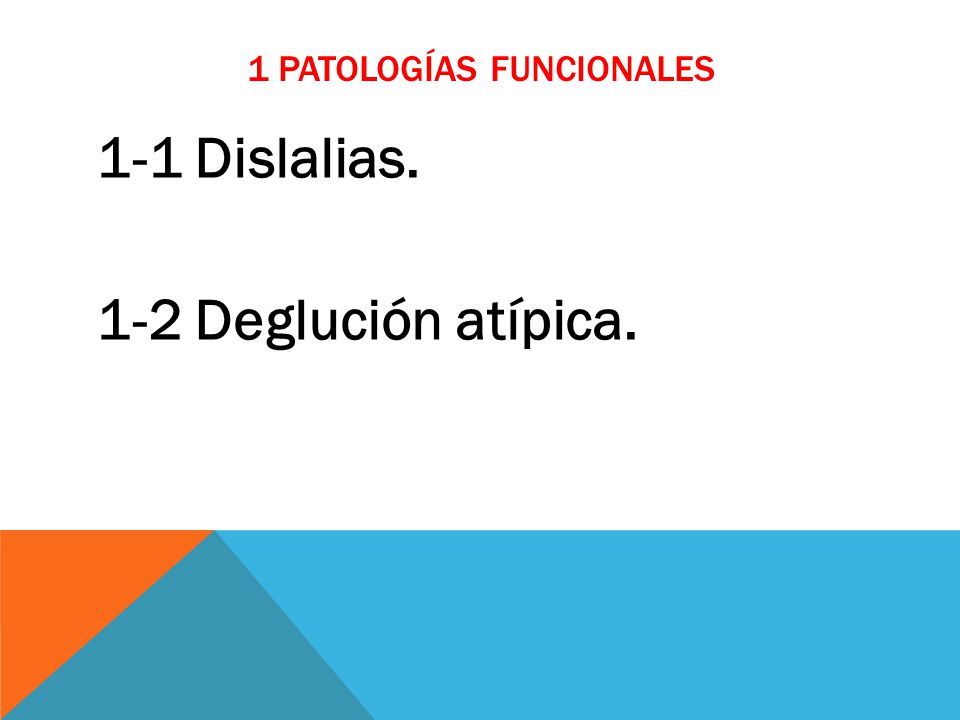 1 PATOLOGÍAS FUNCIONALES

1-1 Dislalias.

1-2 Deglución atípica.